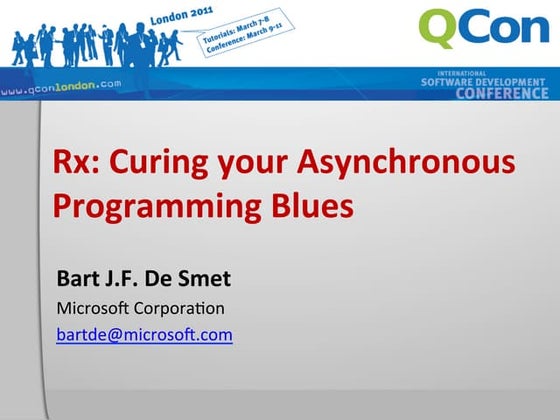 London 2011

Tutorials: March 7-8
Conference: March 9-11

QCon

www.qconlondon.com

INTERNATIONAL
SOFTWARE DEVELOPMENT
CONFERENCE

Rx: Curing your Asynchronous Programming Blues

Bart J.F. De Smet

Microsoft Corporation

bartde@microsoft.com